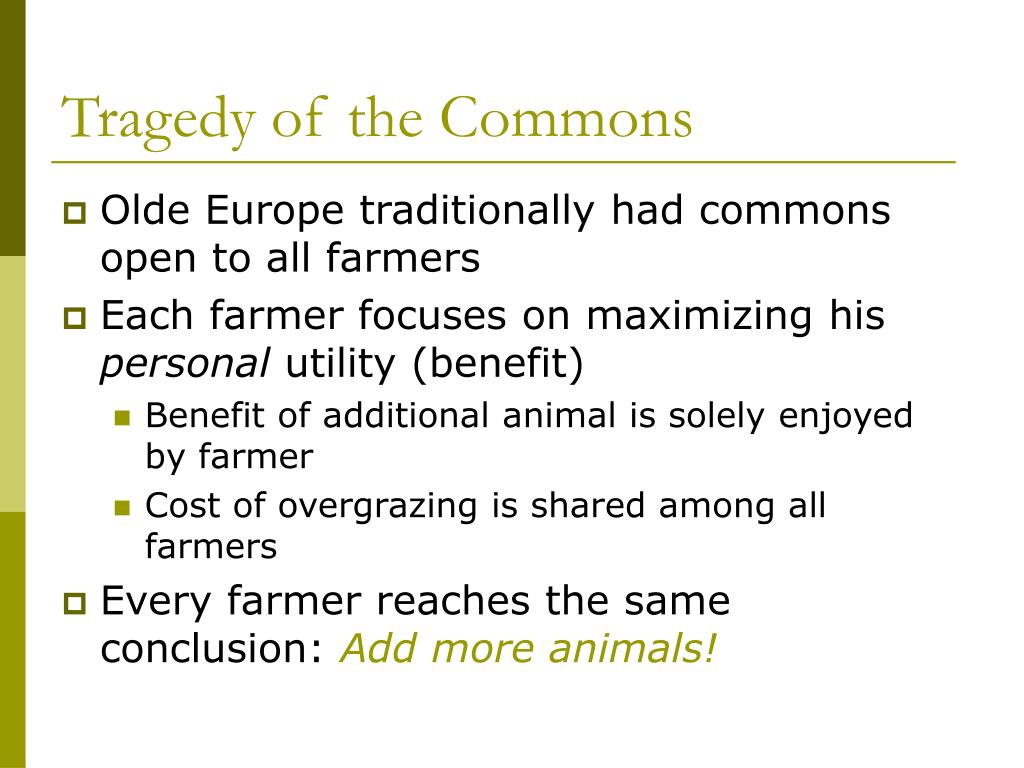 Tragedy of the Commons

Olde Europe traditionally had commons open to all farmers

Each farmer focuses on maximizing his personal utility (benefit)

Benefit of additional animal is solely enjoyed by farmer

Cost of overgrazing is shared among all farmers

Every farmer reaches the same conclusion: Add more animals!